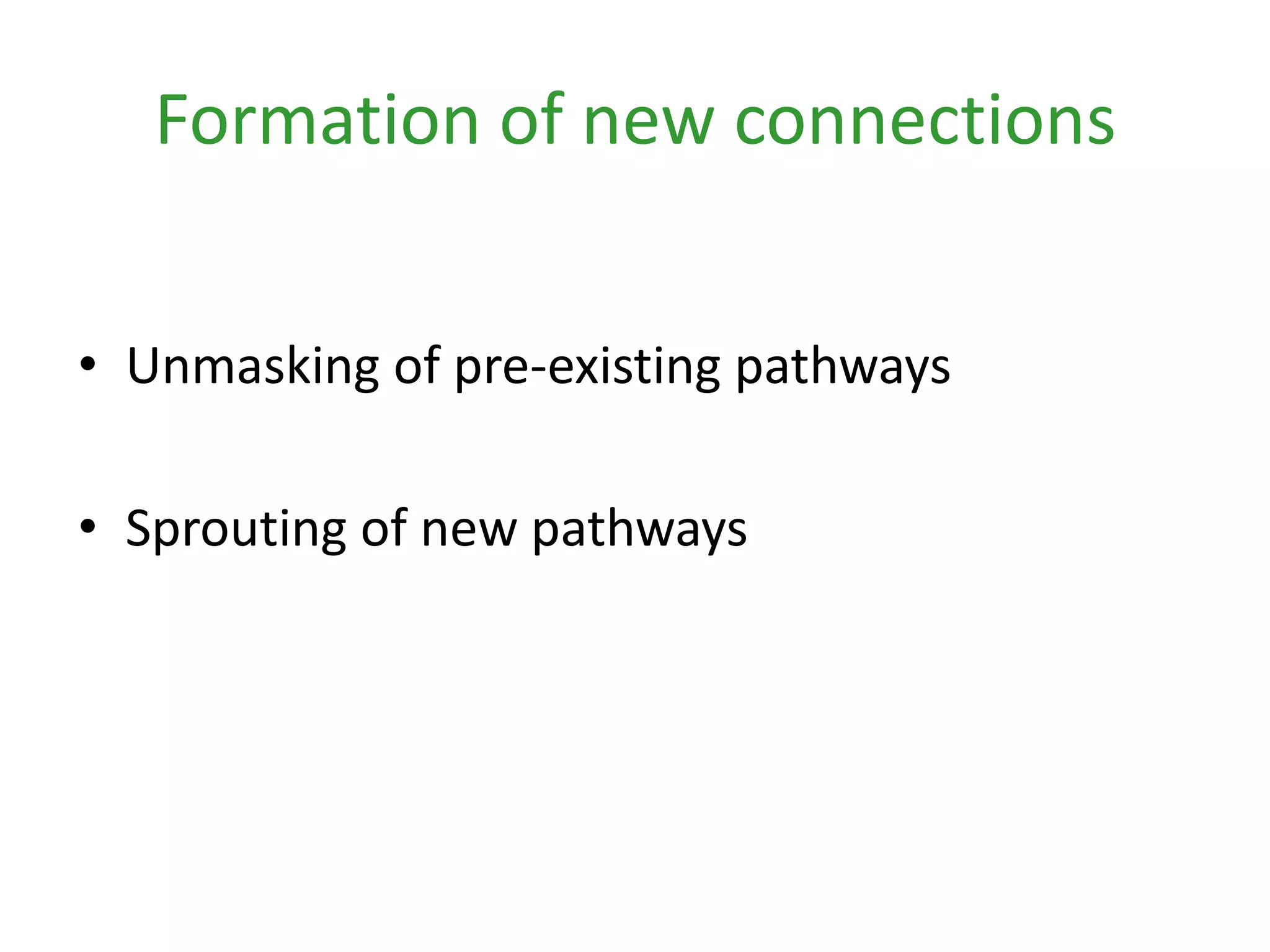 Formation of new connections

• Unmasking of pre-existing pathways

• Sprouting of new pathways